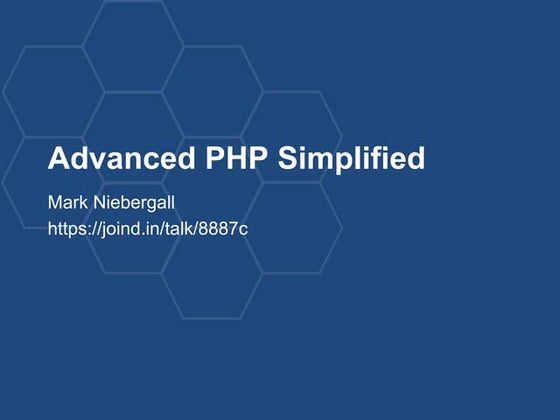 Advanced PHP Simplified

Mark Niebergall
https://joind.in/talk/8887c